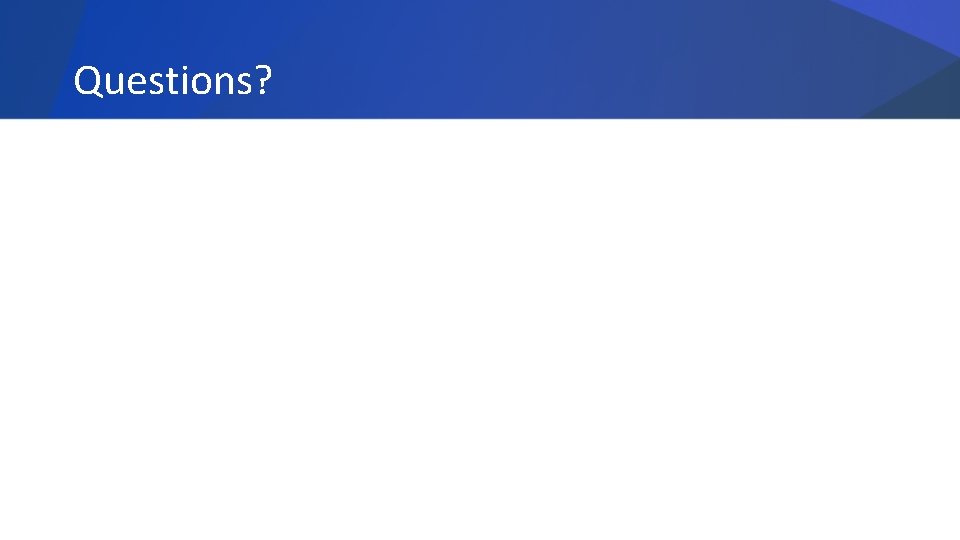 Questions?